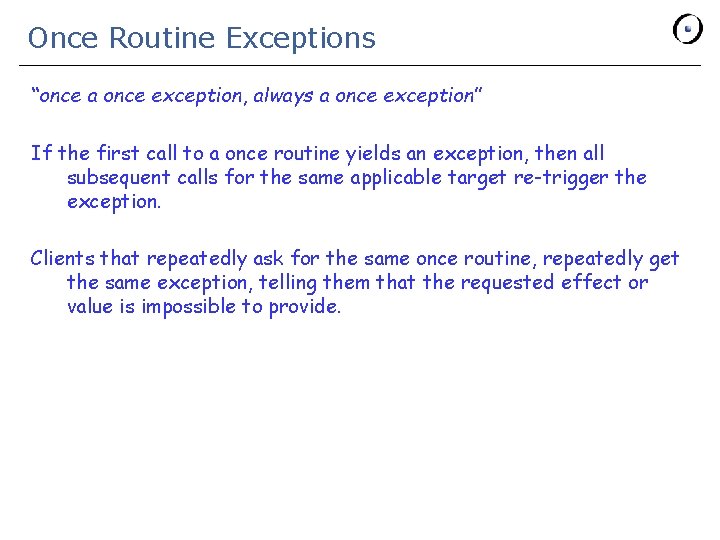 Once Routine Exceptions

“once a once exception, always a once exception”

If the first call to a once routine yields an exception, then all subsequent calls for the same applicable target re-trigger the exception.

Clients that repeatedly ask for the same once routine, repeatedly get the same exception, telling them that the requested effect or value is impossible to provide.